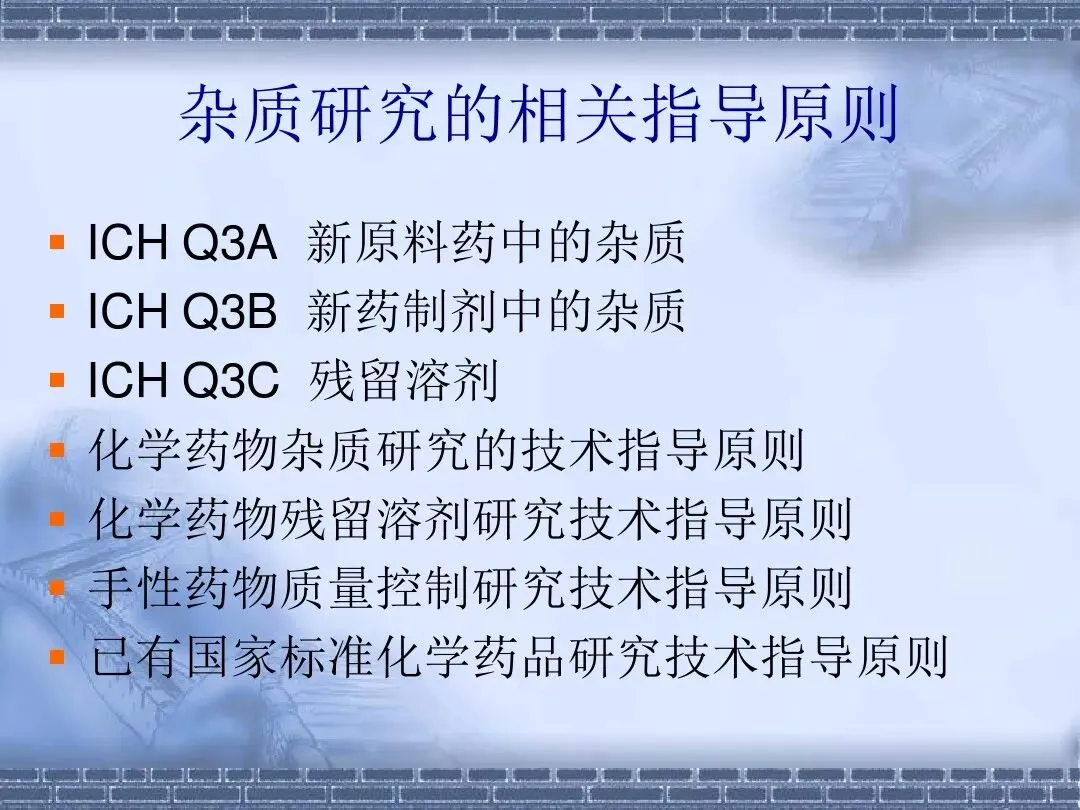 杂质研究的相关指导原则

• ICH Q3A 新原料药中的杂质
• ICH Q3B 新药制剂中的杂质
• ICH Q3C 残留溶剂
• 化学药物杂质研究的技术指导原则
• 化学药物残留溶剂研究技术指导原则
• 手性药物质量控制研究技术指导原则
• 已有国家标准化学药品研究技术指导原则